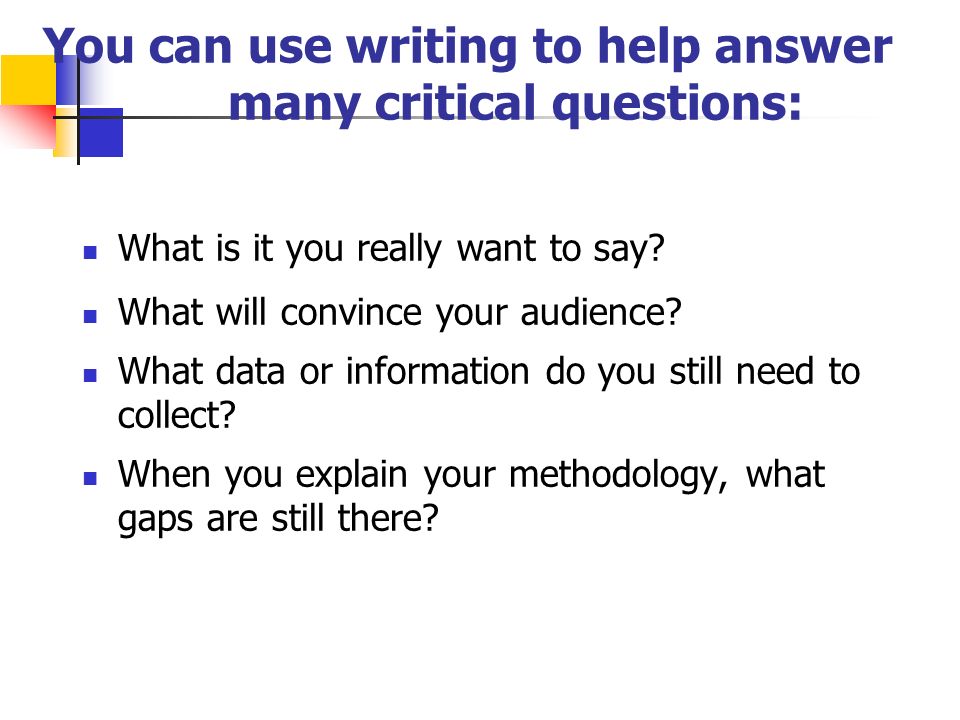 You can use writing to help answer many critical questions:

- What is it you really want to say?
- What will convince your audience?
- What data or information do you still need to collect?
- When you explain your methodology, what gaps are still there?